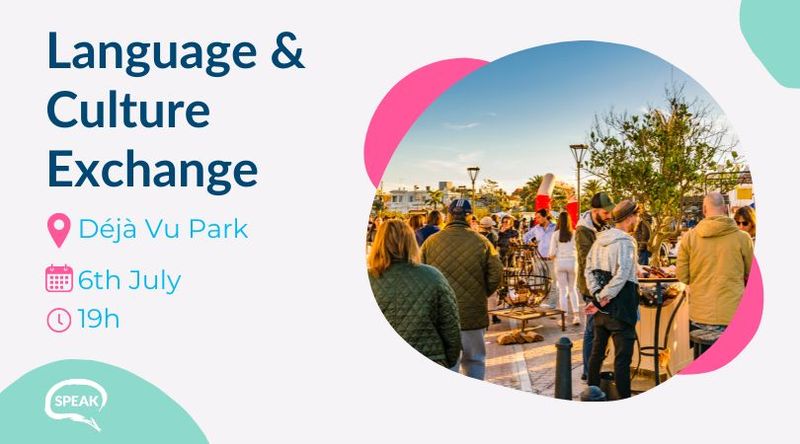 Language & Culture Exchange

Déjà Vu Park

6th July

19h

SPEAK